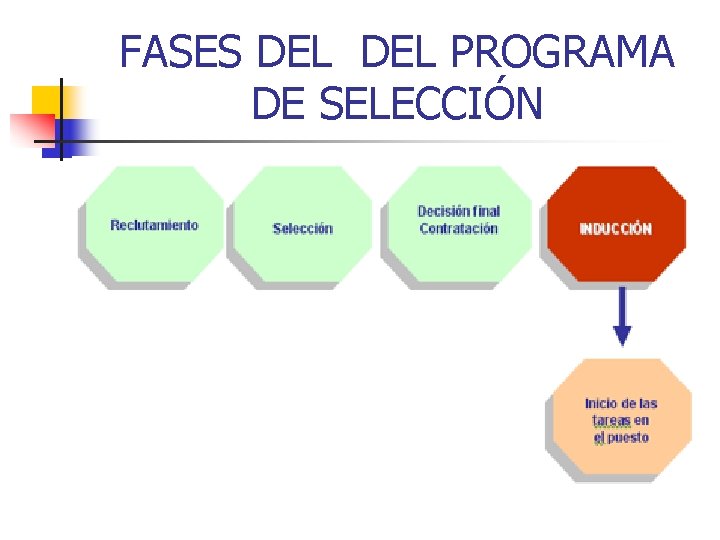 FASES DEL DEL PROGRAMA DE SELECCIÓN

Reclutamiento

Selección

Decisión final Contratación

INDUCCIÓN

Inicio de las tareas en el puesto